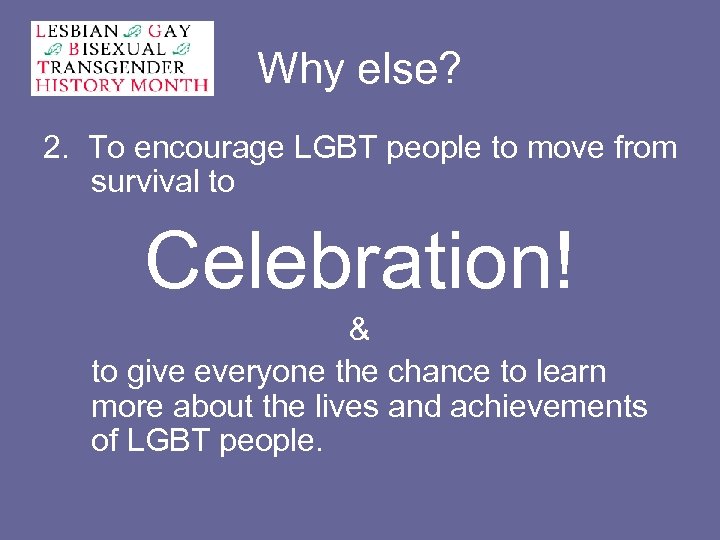 LESBIAN GAY
BISEXUAL
TRANSGENDER
HISTORY MONTH

Why else?

2. To encourage LGBT people to move from survival to

Celebration!

&

to give everyone the chance to learn more about the lives and achievements of LGBT people.